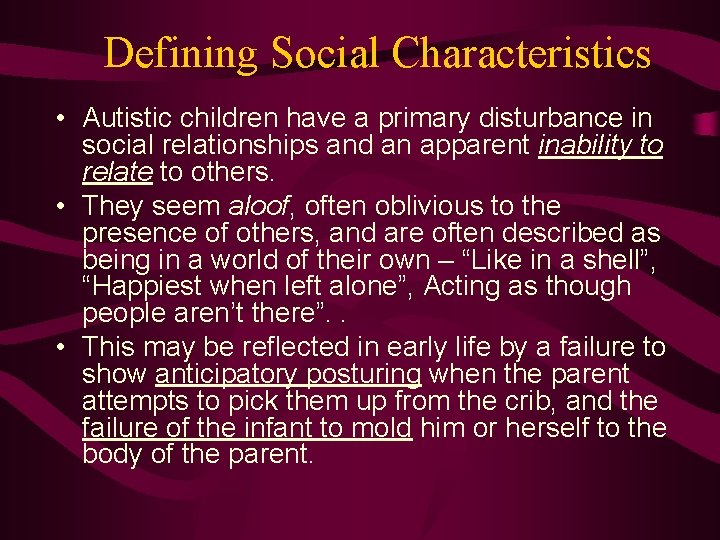 Defining Social Characteristics

• Autistic children have a primary disturbance in social relationships and an apparent inability to relate to others.
• They seem aloof, often oblivious to the presence of others, and are often described as being in a world of their own – “Like in a shell”, “Happiest when left alone”, Acting as though people aren’t there”. .
• This may be reflected in early life by a failure to show anticipatory posturing when the parent attempts to pick them up from the crib, and the failure of the infant to mold him or herself to the body of the parent.